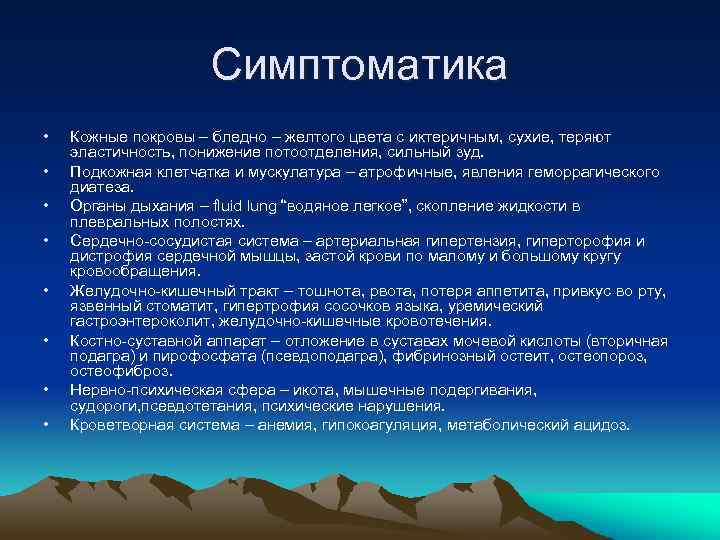 Симптоматика

• Кожные покровы – бледно – желтого цвета с иктеричным, сухие, теряют эластичность, понижение потоотделения, сильный зуд.
• Подкожная клетчатка и мускулатура – атрофичные, явления геморрагического диатеза.
• Органы дыхания – fluid lung "водяное легкое", скопление жидкости в плевральных полостях.
• Сердечно-сосудистая система – артериальная гипертензия, гиперторофия и дистрофия сердечной мышцы, застой крови по малому и большому кругу кровообращения.
• Желудочно-кишечный тракт – тошнота, рвота, потеря аппетита, привкус во рту, язвенный стоматит, гипертрофия сосочков языка, уремический гастроэнтероколит, желудочно-кишечные кровотечения.
• Костно-суставной аппарат – отложение в суставах мочевой кислоты (вторичная подагра) и пирофосфата (псевдоподагра), фибринозный остеит, остеопороз, остеофиброз.
• Нервно-психическая сфера – икота, мышечные подергивания, судороги,псевдотетания, психические нарушения.
• Кроветворная система – анемия, гипокоагуляция, метаболический ацидоз.